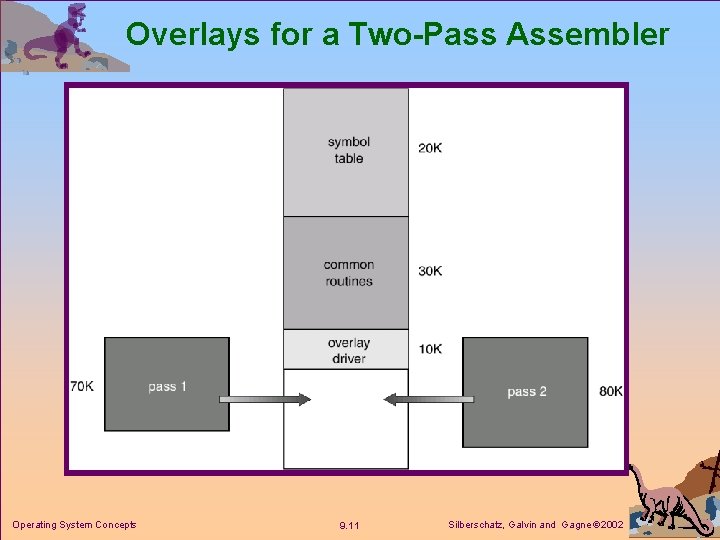 Overlays for a Two-Pass Assembler

symbol table

20K

common routines

30K

overlay driver

10K

70K

pass 1

pass 2

80K

Operating System Concepts

9.11

Silberschatz, Galvin and Gagne ©2002